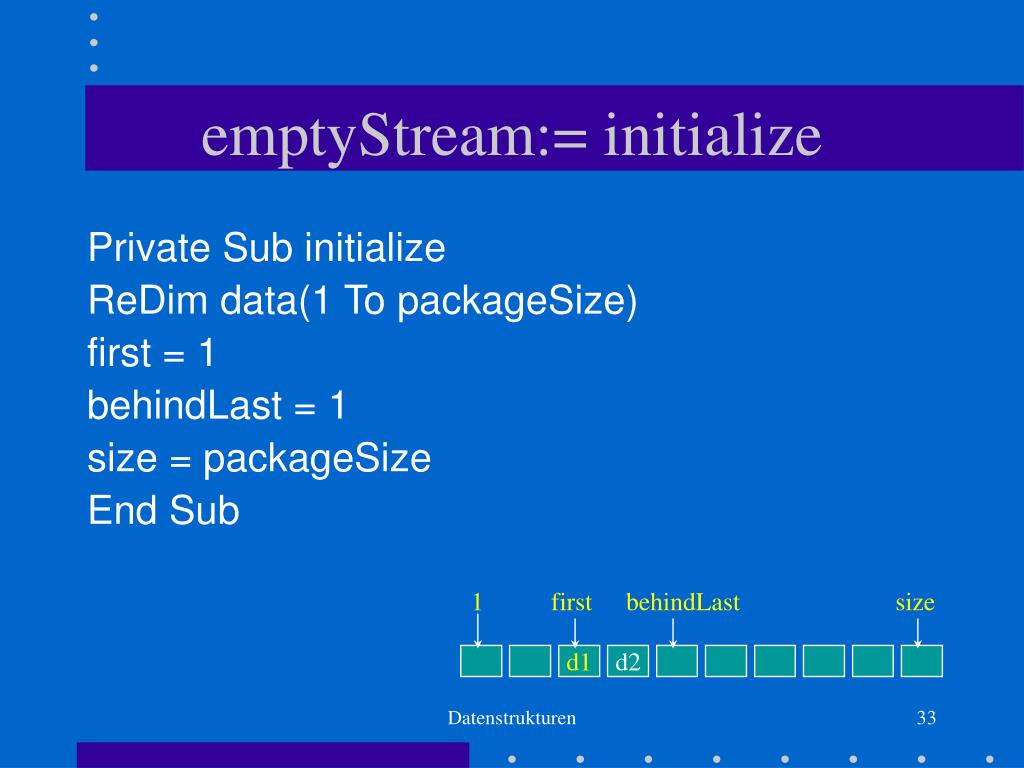 emptyStream:= initialize

Private Sub initialize
ReDim data(1 To packageSize)
first = 1
behindLast = 1
size = packageSize
End Sub

1 first behindLast size

d1 d2

Datenstrukturen

33